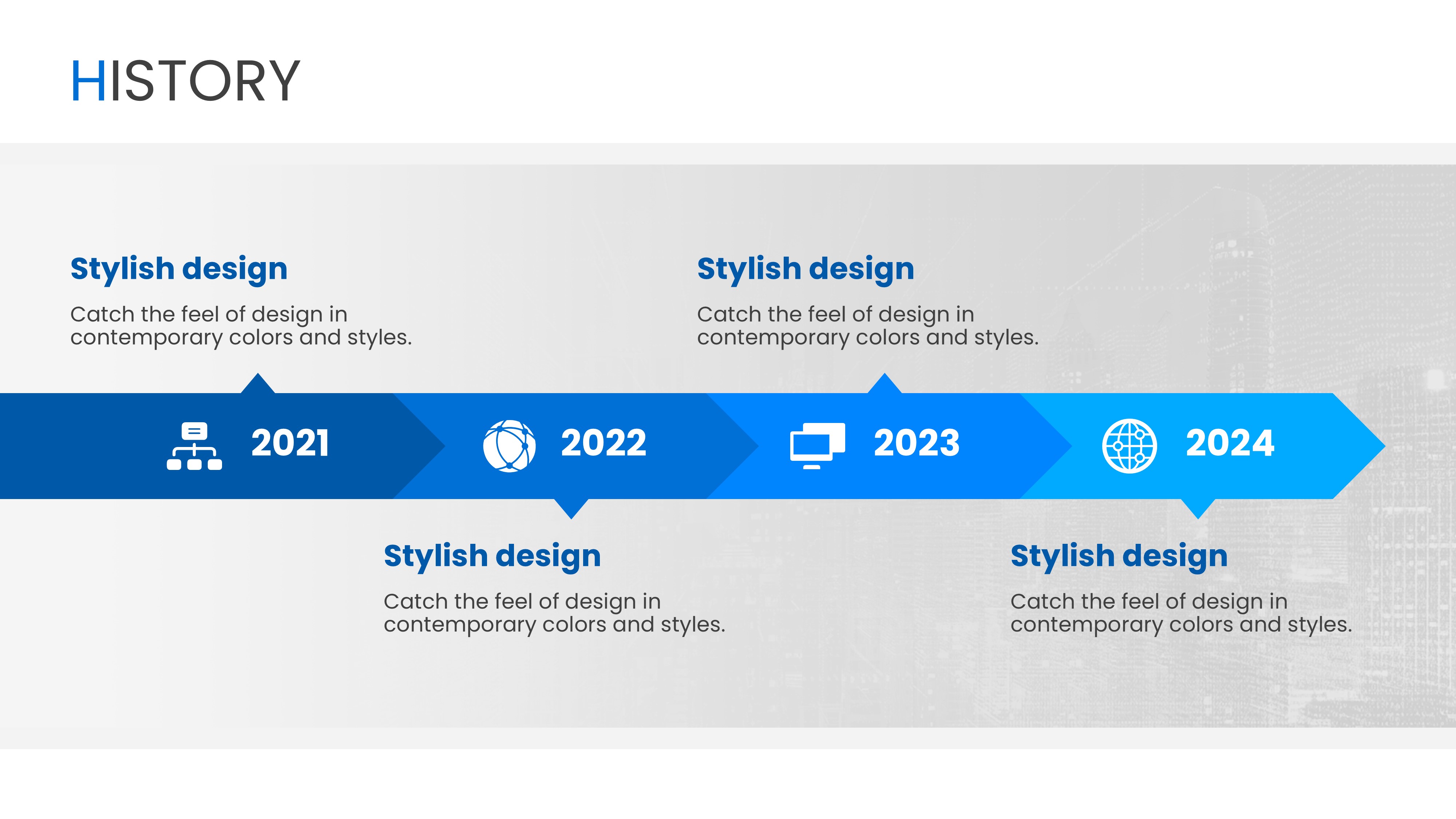 HISTORY

Stylish design

Catch the feel of design in contemporary colors and styles.

Stylish design

Catch the feel of design in contemporary colors and styles.

2021

2022

2023

2024

Stylish design

Catch the feel of design in contemporary colors and styles.

Stylish design

Catch the feel of design in contemporary colors and styles.